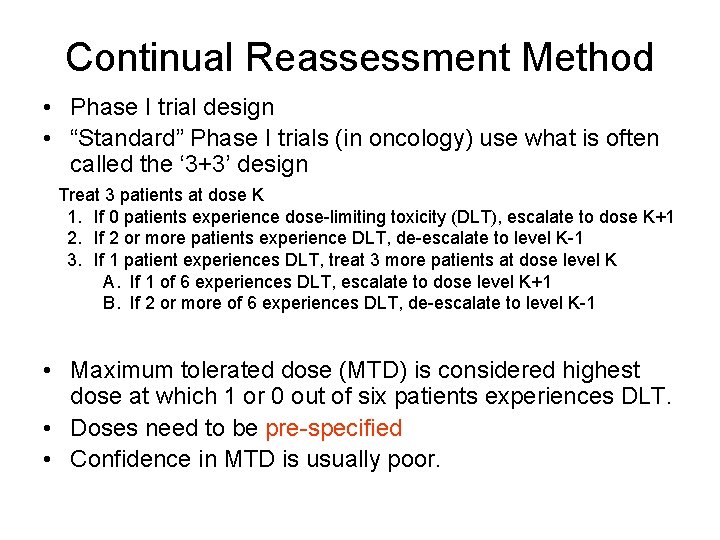 Continual Reassessment Method

• Phase I trial design
• “Standard” Phase I trials (in oncology) use what is often called the ‘3+3’ design

Treat 3 patients at dose K
1. If 0 patients experience dose-limiting toxicity (DLT), escalate to dose K+1
2. If 2 or more patients experience DLT, de-escalate to level K-1
3. If 1 patient experiences DLT, treat 3 more patients at dose level K
A. If 1 of 6 experiences DLT, escalate to dose level K+1
B. If 2 or more of 6 experiences DLT, de-escalate to level K-1

• Maximum tolerated dose (MTD) is considered highest dose at which 1 or 0 out of six patients experiences DLT.
• Doses need to be pre-specified
• Confidence in MTD is usually poor.